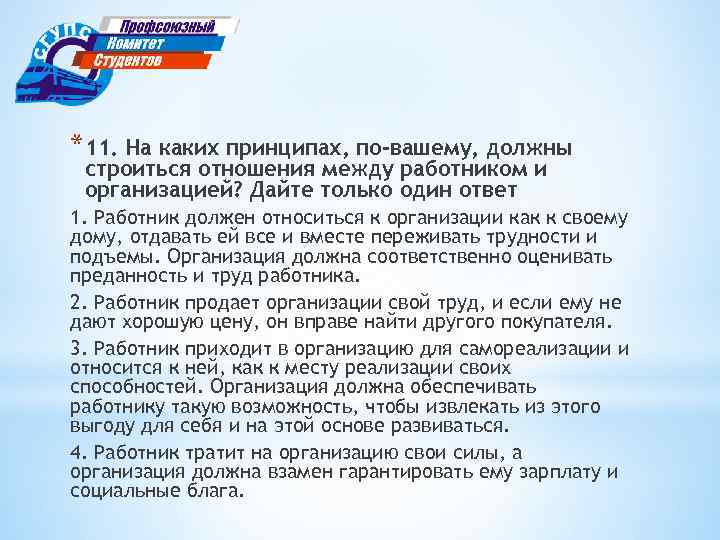 СГУПС

Профсоюзный
Комитет
Студентов

* 11. На каких принципах, по-вашему, должны строиться отношения между работником и организацией? Дайте только один ответ

1. Работник должен относиться к организации как к своему дому, отдавать ей все и вместе переживать трудности и подъемы. Организация должна соответственно оценивать преданность и труд работника.

2. Работник продает организации свой труд, и если ему не дают хорошую цену, он вправе найти другого покупателя.

3. Работник приходит в организацию для самореализации и относится к ней, как к месту реализации своих способностей. Организация должна обеспечивать работнику такую возможность, чтобы извлекать из этого выгоду для себя и на этой основе развиваться.

4. Работник тратит на организацию свои силы, а организация должна взамен гарантировать ему зарплату и социальные блага.